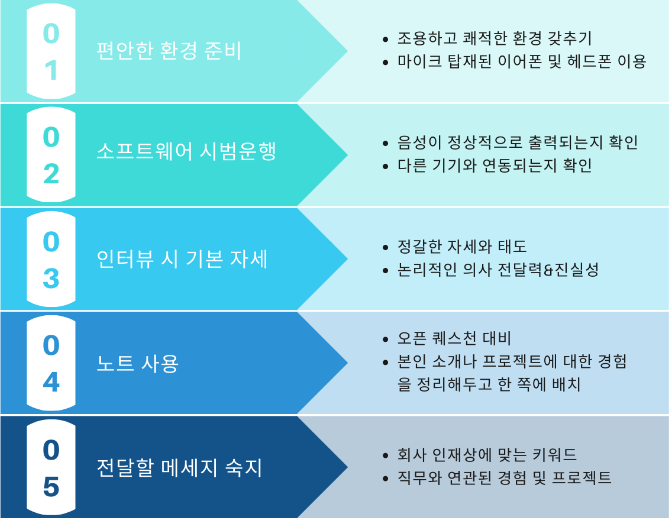 01
편안한 환경 준비

• 조용하고 쾌적한 환경 갖추기
• 마이크 탑재된 이어폰 및 헤드폰 이용

02
소프트웨어 시범운행

• 음성이 정상적으로 출력되는지 확인
• 다른 기기와 연동되는지 확인

03
인터뷰 시 기본 자세

• 정갈한 자세와 태도
• 논리적인 의사 전달력&진실성

04
노트 사용

• 오픈 퀘스천 대비
• 본인 소개나 프로젝트에 대한 경험을 정리해두고 한 쪽에 배치

05
전달할 메세지 숙지

• 회사 인재상에 맞는 키워드
• 직무와 연관된 경험 및 프로젝트